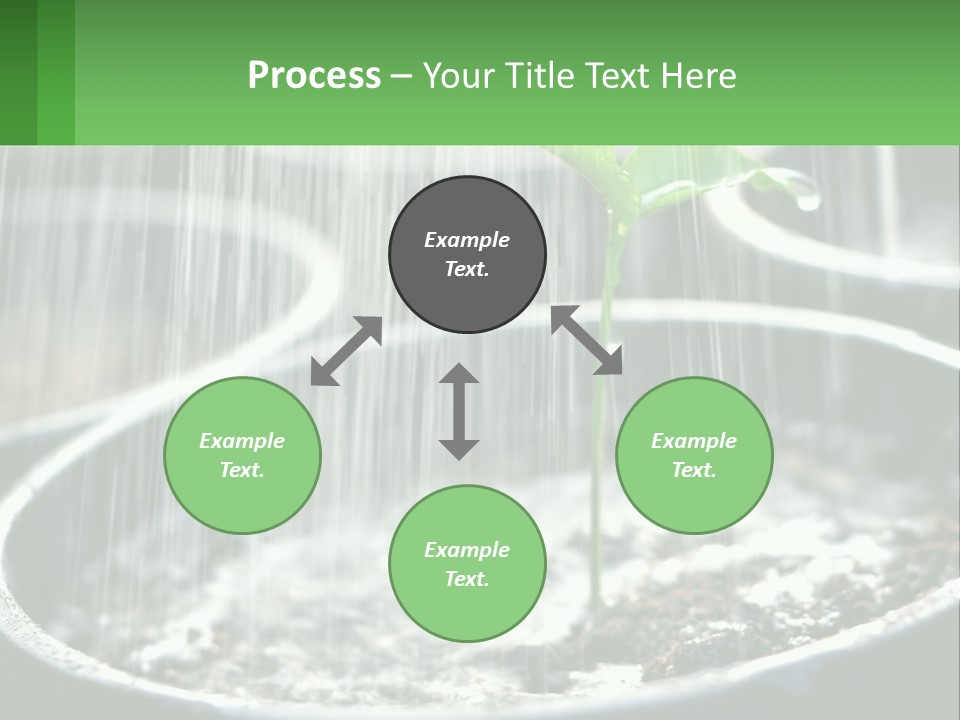 Process – Your Title Text Here

Example Text.

Example Text.

Example Text.

Example Text.